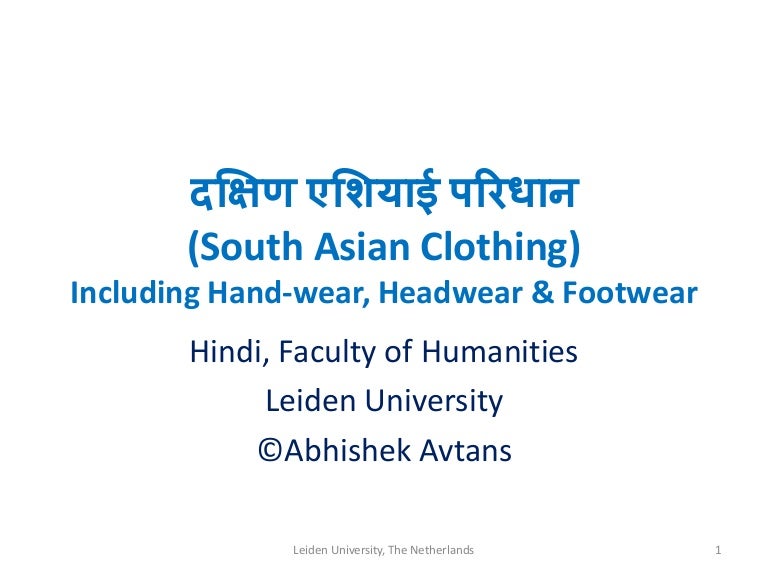 दक्षिण एशियाई परिधान
(South Asian Clothing)
Including Hand-wear, Headwear & Footwear

Hindi, Faculty of Humanities
Leiden University
©Abhishek Avtans

Leiden University, The Netherlands

1